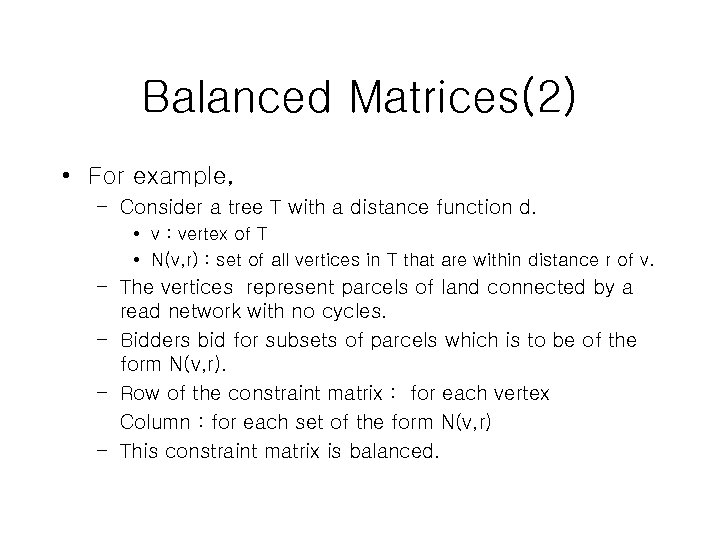 Balanced Matrices(2)

• For example,
– Consider a tree T with a distance function d.
• v : vertex of T
• N(v,r) : set of all vertices in T that are within distance r of v.
– The vertices represent parcels of land connected by a read network with no cycles.
– Bidders bid for subsets of parcels which is to be of the form N(v,r).
– Row of the constraint matrix : for each vertex
Column : for each set of the form N(v,r)
– This constraint matrix is balanced.